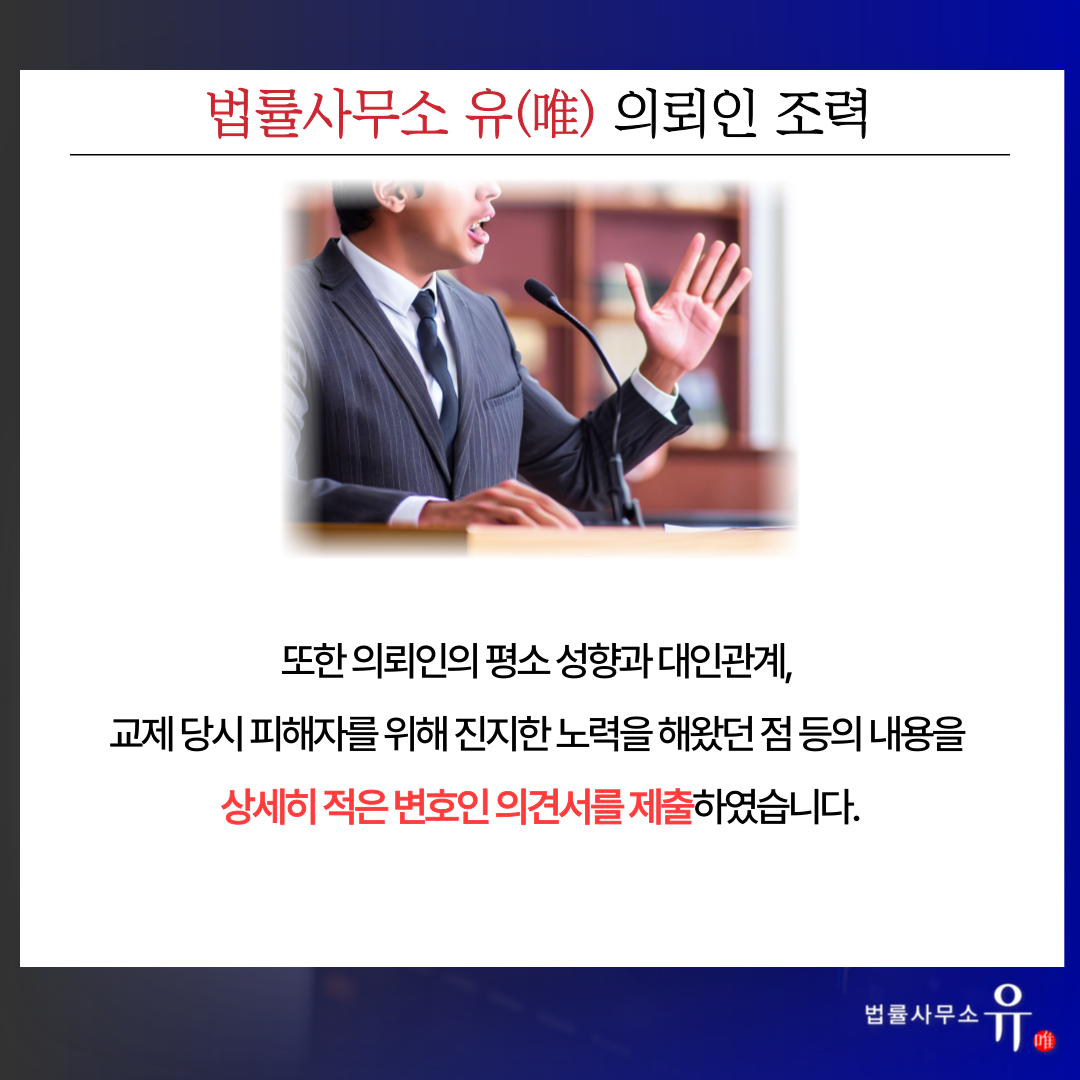 법률사무소 유(唯) 의뢰인 조력

또한 의뢰인의 평소 성향과 대인관계,

교제 당시 피해자를 위해 진지한 노력을 해왔던 점 등의 내용을

상세히 적은 변호인 의견서를 제출하였습니다.

법률사무소 유 唯